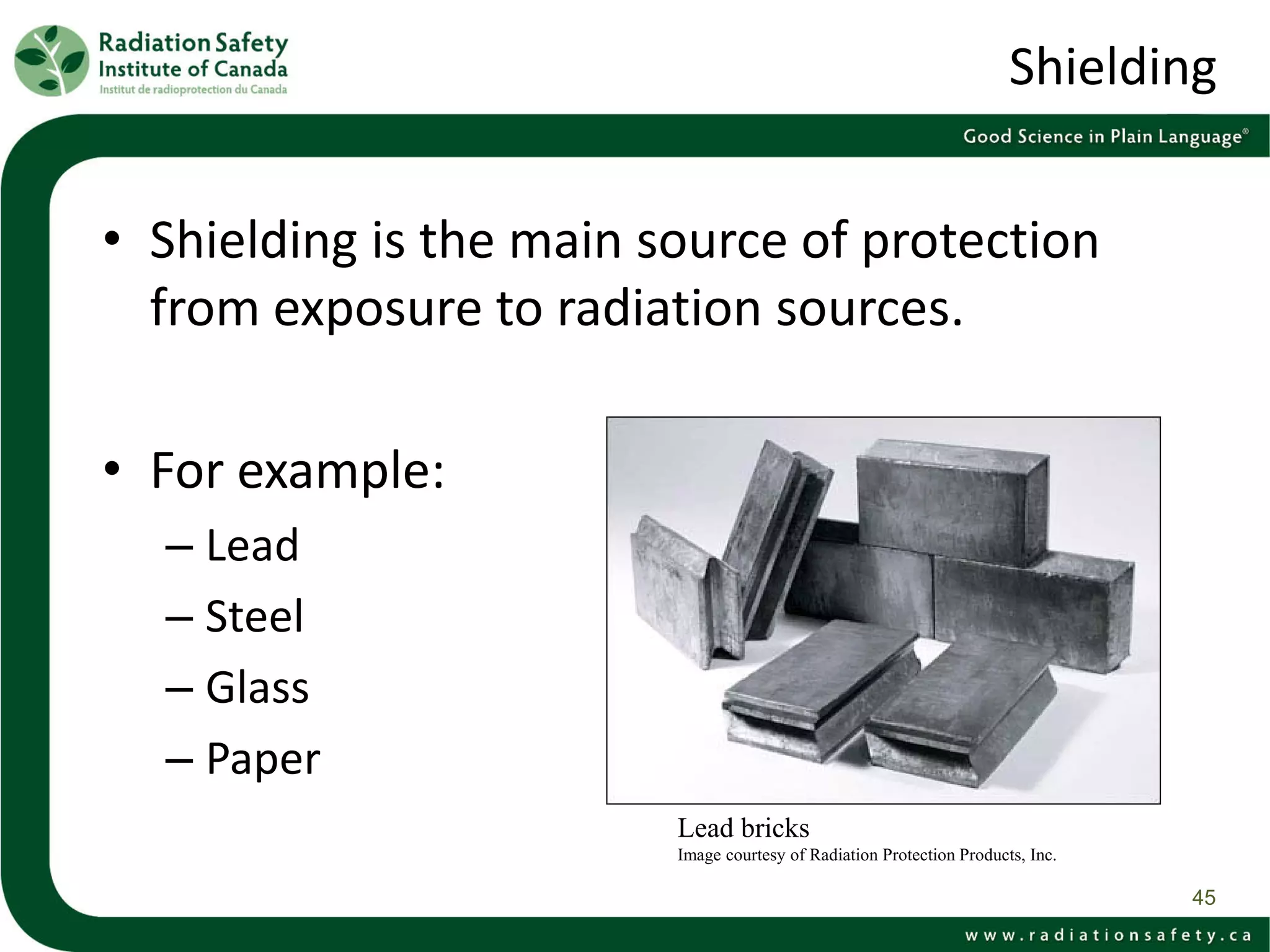 Radiation Safety
Institute of Canada
Institut de radioprotection du Canada

Shielding

Good Science in Plain Language®

• Shielding is the main source of protection from exposure to radiation sources.

• For example:
– Lead
– Steel
– Glass
– Paper

Lead bricks
Image courtesy of Radiation Protection Products, Inc.

45

www.radiationsafety.ca